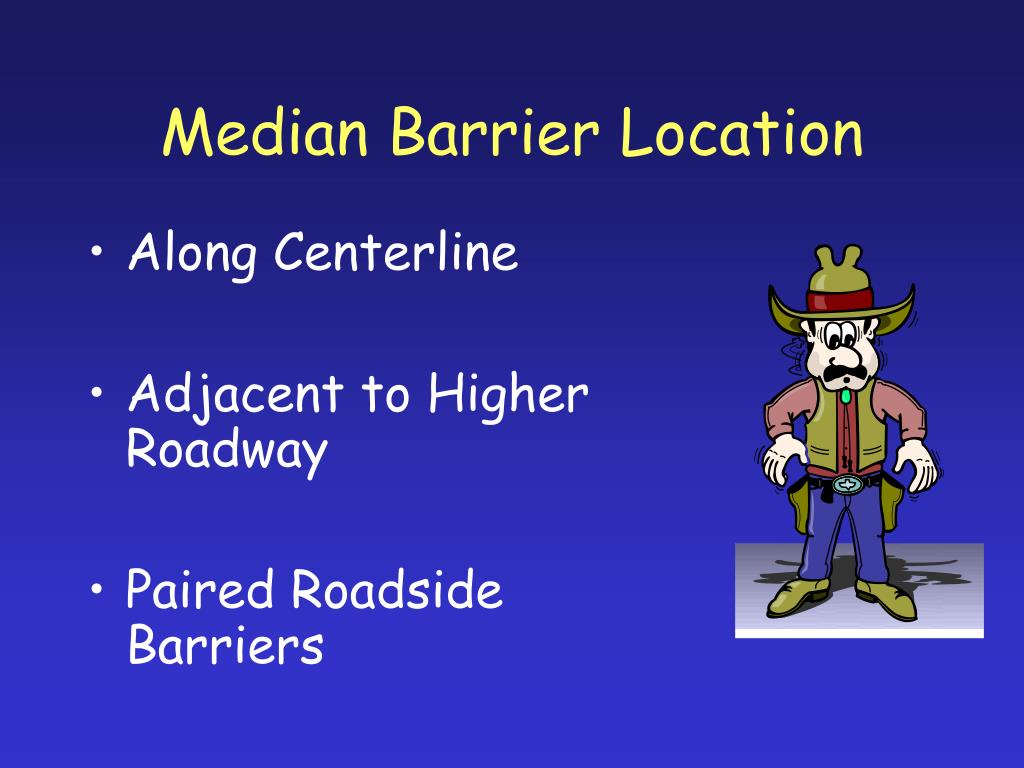 Median Barrier Location

• Along Centerline

• Adjacent to Higher Roadway

• Paired Roadside Barriers